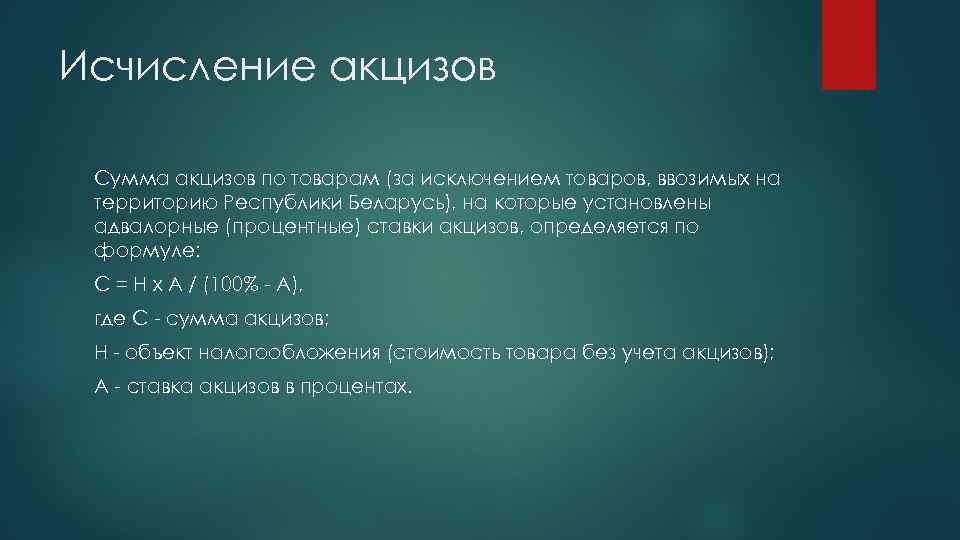 Исчисление акцизов

Сумма акцизов по товарам (за исключением товаров, ввозимых на территорию Республики Беларусь), на которые установлены адвалорные (процентные) ставки акцизов, определяется по формуле:

С = Н х А / (100% - А),

где С - сумма акцизов;

Н - объект налогообложения (стоимость товара без учета акцизов);

А - ставка акцизов в процентах.